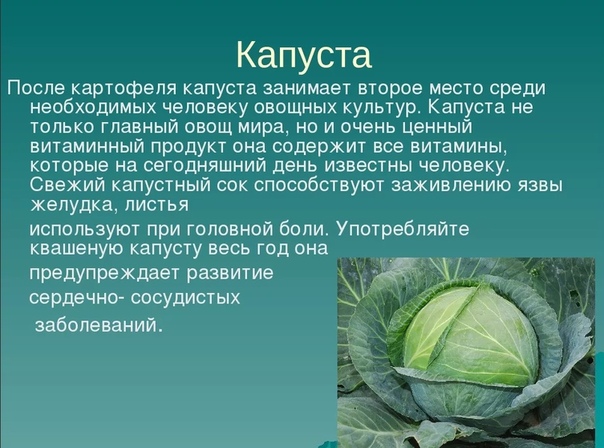 Капуста

После картофеля капуста занимает второе место среди необходимых человеку овощных культур. Капуста не только главный овощ мира, но и очень ценный витаминный продукт она содержит все витамины, которые на сегодняшний день известны человеку. Свежий капустный сок способствуют заживлению язвы желудка, листья

используют при головной боли. Употребляйте квашеную капусту весь год она

предупреждает развитие

сердечно- сосудистых

заболеваний.